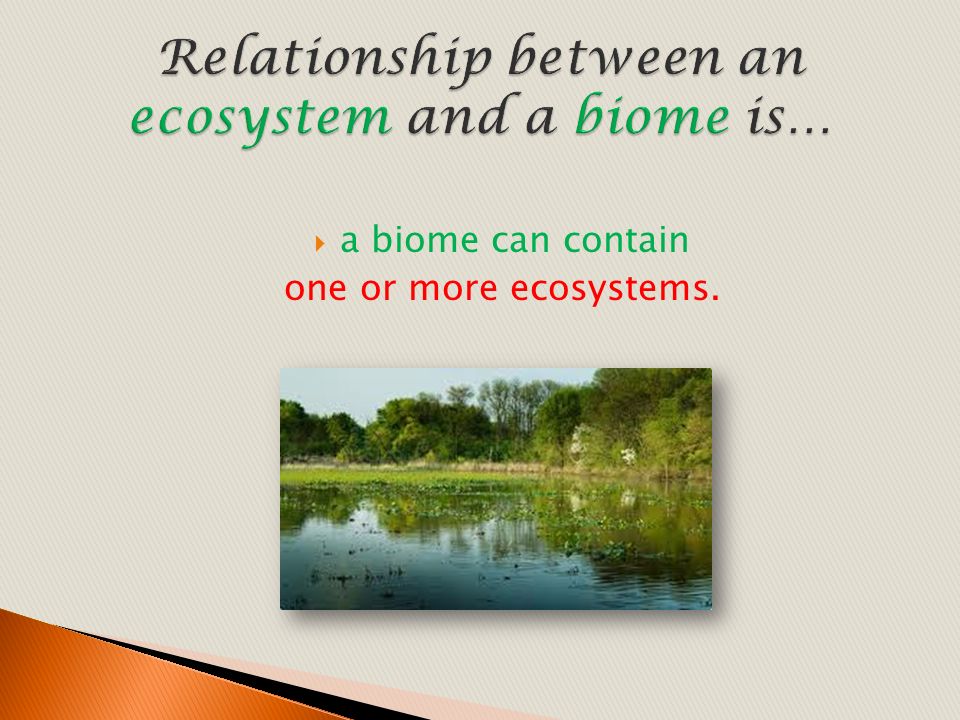 Relationship between an ecosystem and a biome is…

a biome can contain one or more ecosystems.